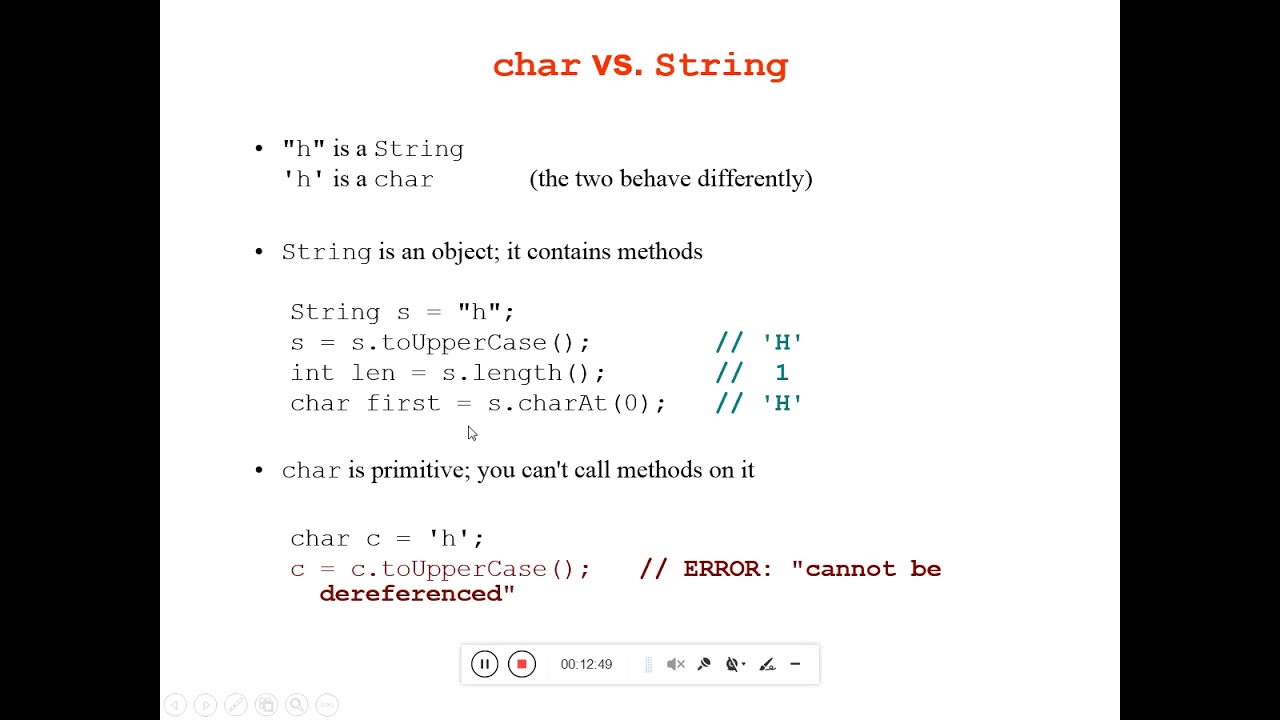 char vs. String

• "h" is a String
'h' is a char (the two behave differently)

• String is an object; it contains methods

String s = "h";
s = s.toUpperCase(); // 'H'
int len = s.length(); // 1
char first = s.charAt(0); // 'H'

• char is primitive; you can't call methods on it

char c = 'h';
c = c.toUpperCase(); // ERROR: "cannot be dereferenced"

00:12:49